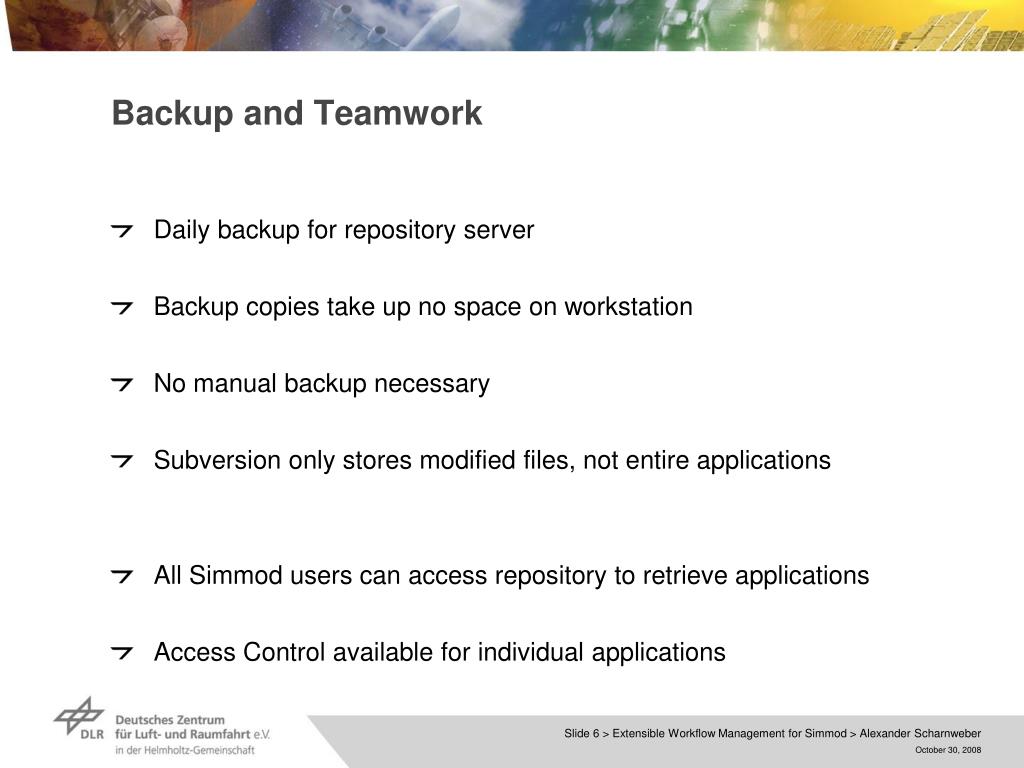 Backup and Teamwork

Daily backup for repository server

Backup copies take up no space on workstation

No manual backup necessary

Subversion only stores modified files, not entire applications

All Simmod users can access repository to retrieve applications

Access Control available for individual applications

DLR Deutsches Zentrum für Luft- und Raumfahrt e.V. in der Helmholtz-Gemeinschaft

Slide 6 > Extensible Workflow Management for Simmod > Alexander Scharnweber
October 30, 2008